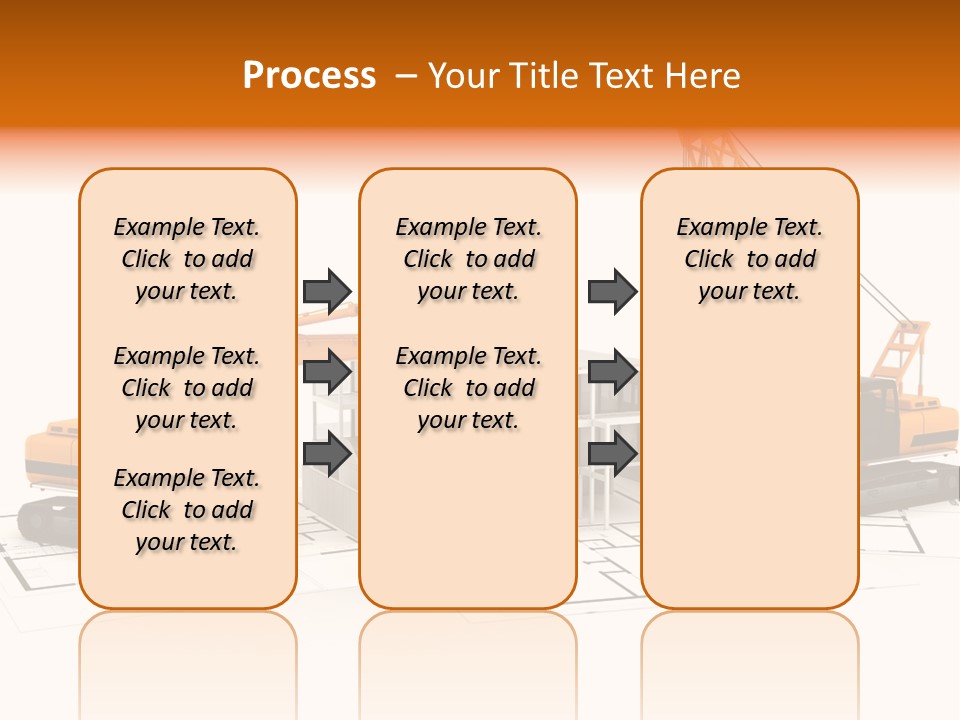 Process – Your Title Text Here

Example Text. Click to add your text.

Example Text. Click to add your text.

Example Text. Click to add your text.

Example Text. Click to add your text.

Example Text. Click to add your text.

Example Text. Click to add your text.